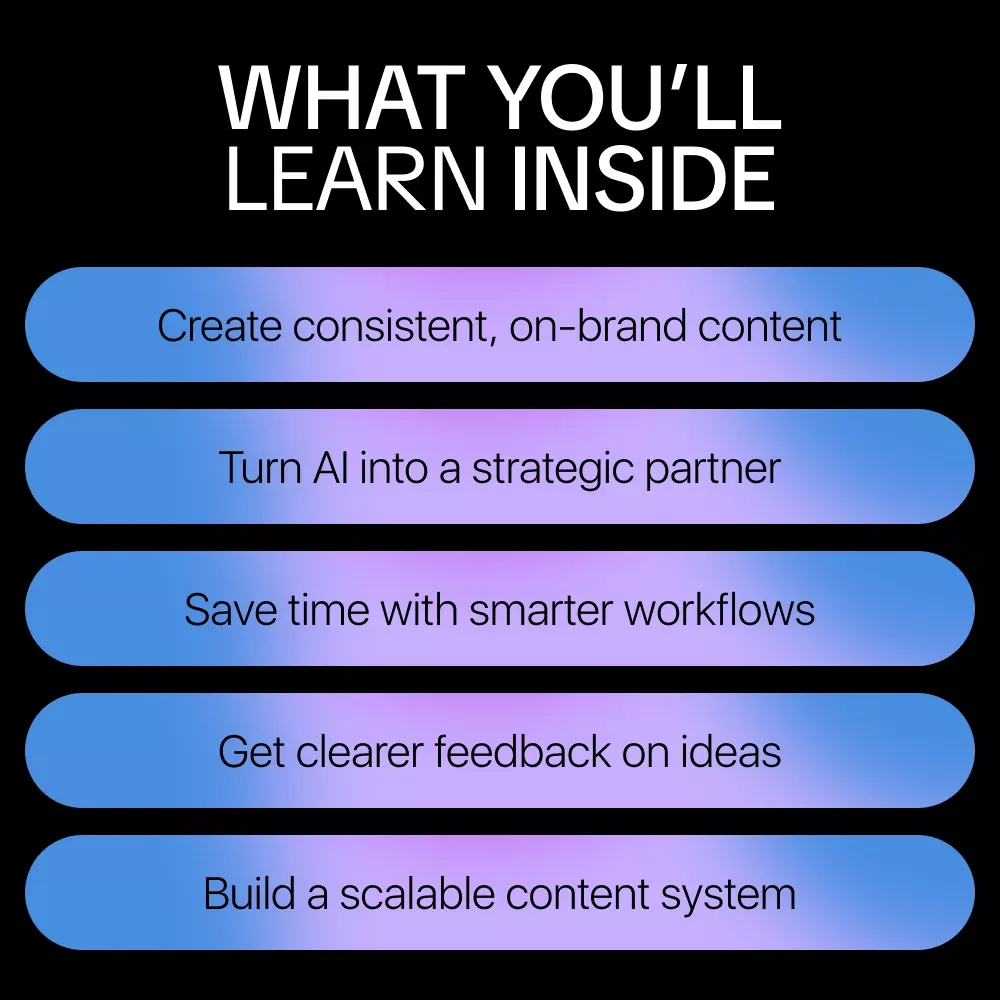 WHAT YOU'LL LEARN INSIDE

Create consistent, on-brand content

Turn AI into a strategic partner

Save time with smarter workflows

Get clearer feedback on ideas

Build a scalable content system